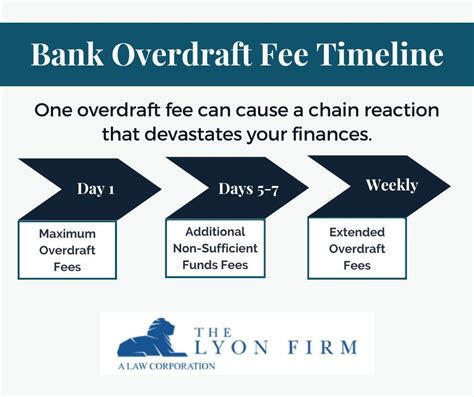 Bank Overdraft Fee Timeline

One overdraft fee can cause a chain reaction that devastates your finances.

Day 1

Maximum Overdraft Fees

Days 5-7

Additional Non-Sufficient Funds Fees

Weekly

Extended Overdraft Fees

THE LYON FIRM
A LAW CORPORATION